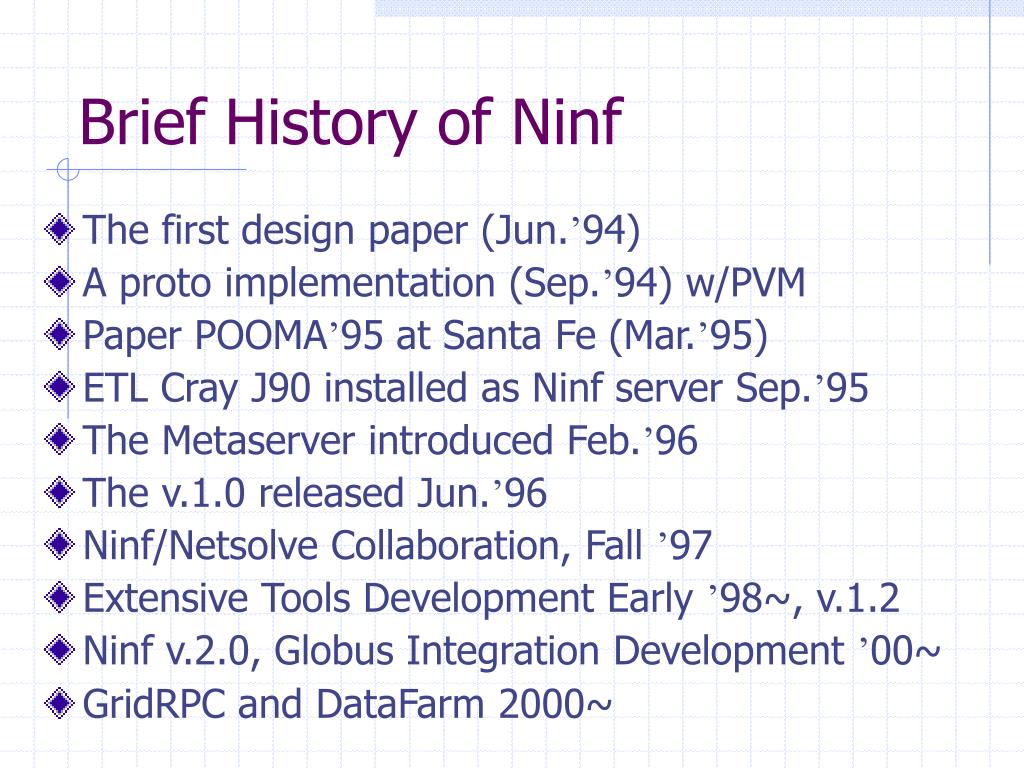 Brief History of Ninf

The first design paper (Jun.’94)
A proto implementation (Sep.’94) w/PVM
Paper POOMA’95 at Santa Fe (Mar.’95)
ETL Cray J90 installed as Ninf server Sep.’95
The Metaserver introduced Feb.’96
The v.1.0 released Jun.’96
Ninf/Netsolve Collaboration, Fall ’97
Extensive Tools Development Early ’98~, v.1.2
Ninf v.2.0, Globus Integration Development ’00~
GridRPC and DataFarm 2000~